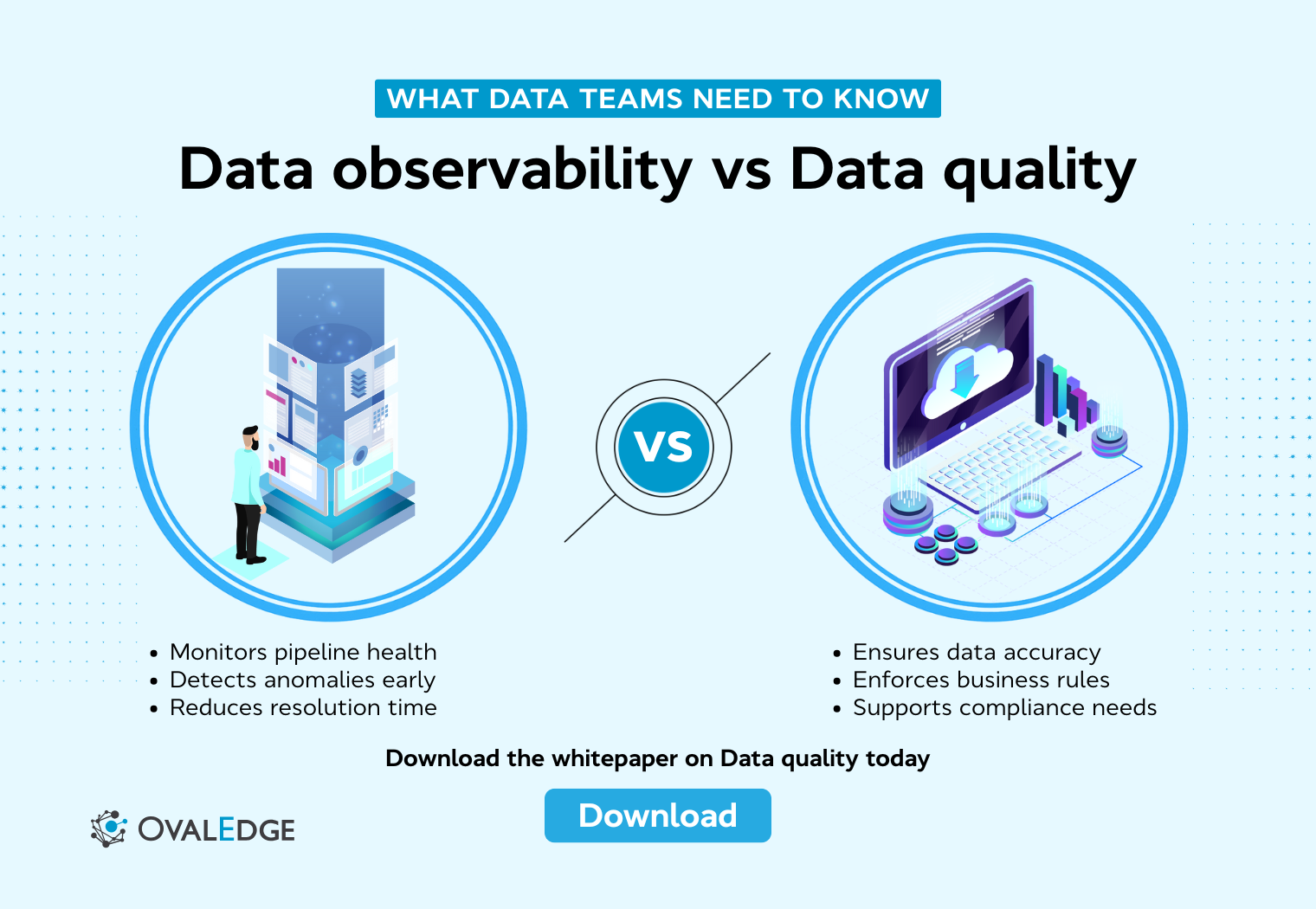 WHAT DATA TEAMS NEED TO KNOW

Data observability vs Data quality

VS

• Monitors pipeline health
• Detects anomalies early
• Reduces resolution time

• Ensures data accuracy
• Enforces business rules
• Supports compliance needs

Download the whitepaper on Data quality today

Download

OVALEDGE